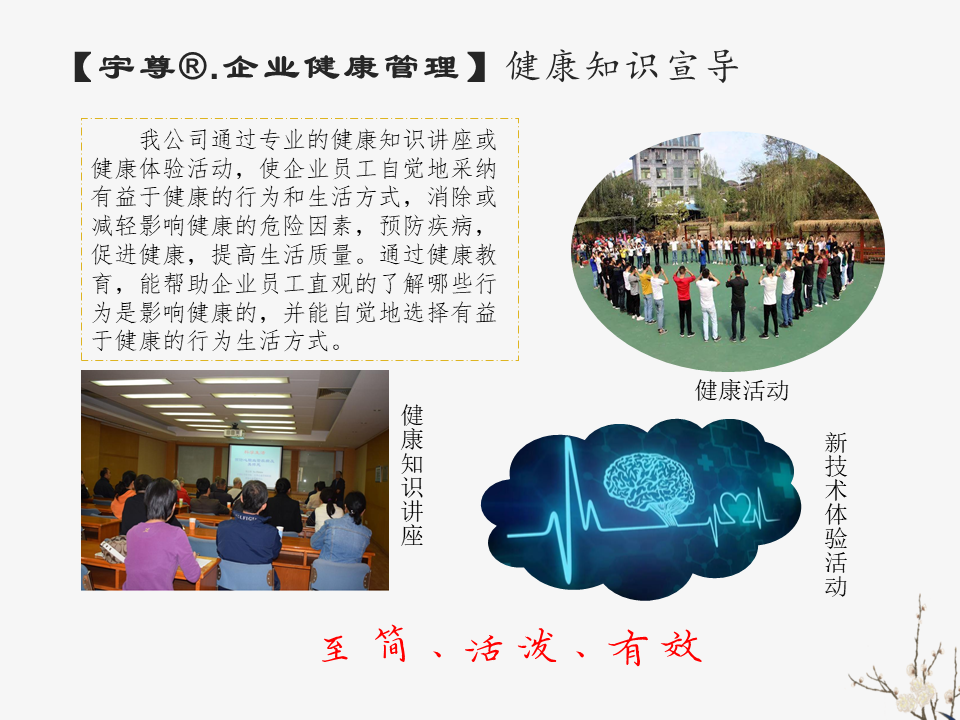 【宇尊®.企业健康管理】健康知识宣导

我公司通过专业的健康知识讲座或健康体验活动，使企业员工自觉地采纳有益于健康的行为和生活方式，消除或减轻影响健康的危险因素，预防疾病，促进健康，提高生活质量。通过健康教育，能帮助企业员工直观的了解哪些行为是影响健康的，并能自觉地选择有益于健康的行为生活方式。

健康活动

健康知识讲座

新技术体验活动

至简、活泼、有效